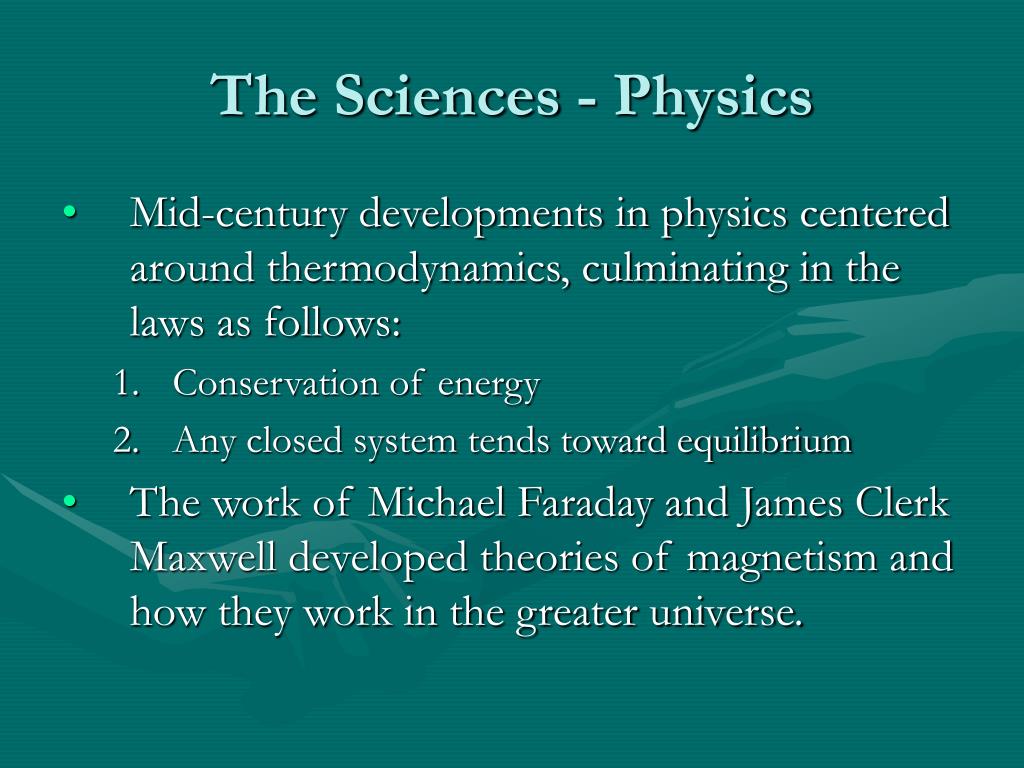 The Sciences - Physics

• Mid-century developments in physics centered around thermodynamics, culminating in the laws as follows:

1. Conservation of energy
2. Any closed system tends toward equilibrium

• The work of Michael Faraday and James Clerk Maxwell developed theories of magnetism and how they work in the greater universe.